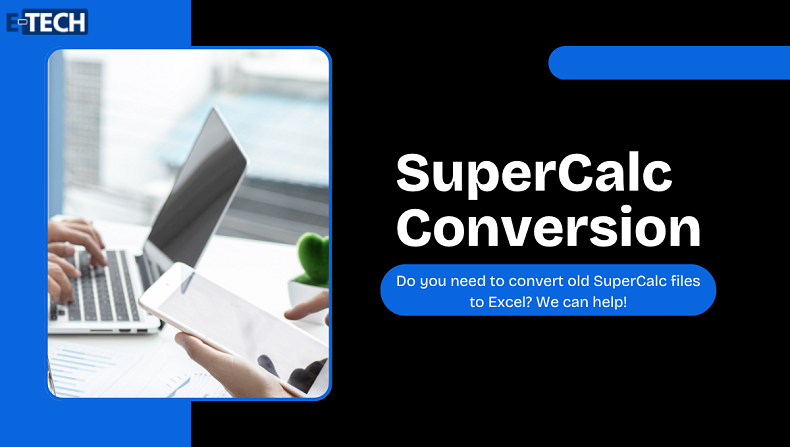 E-TECH

SuperCalc Conversion

Do you need to convert old SuperCalc files to Excel? We can help!